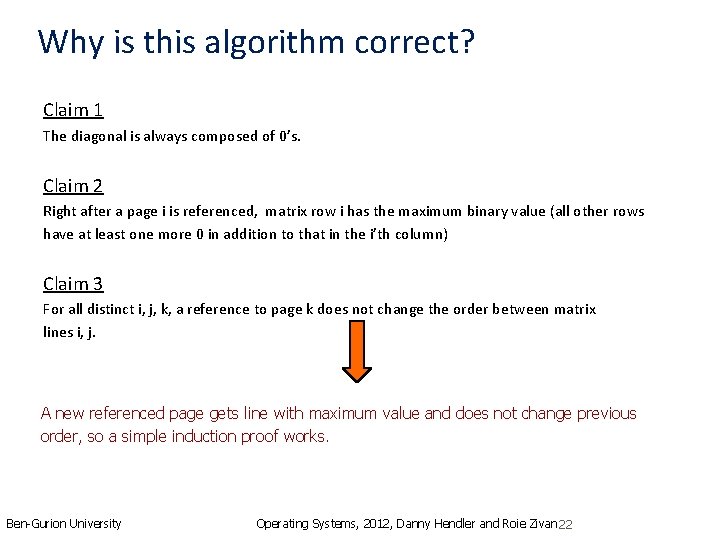 Why is this algorithm correct?

Claim 1

The diagonal is always composed of 0's.

Claim 2

Right after a page i is referenced, matrix row i has the maximum binary value (all other rows have at least one more 0 in addition to that in the i'th column)

Claim 3

For all distinct i, j, k, a reference to page k does not change the order between matrix lines i, j.

A new referenced page gets line with maximum value and does not change previous order, so a simple induction proof works.

Ben-Gurion University

Operating Systems, 2012, Danny Hendler and Roie Zivan 22